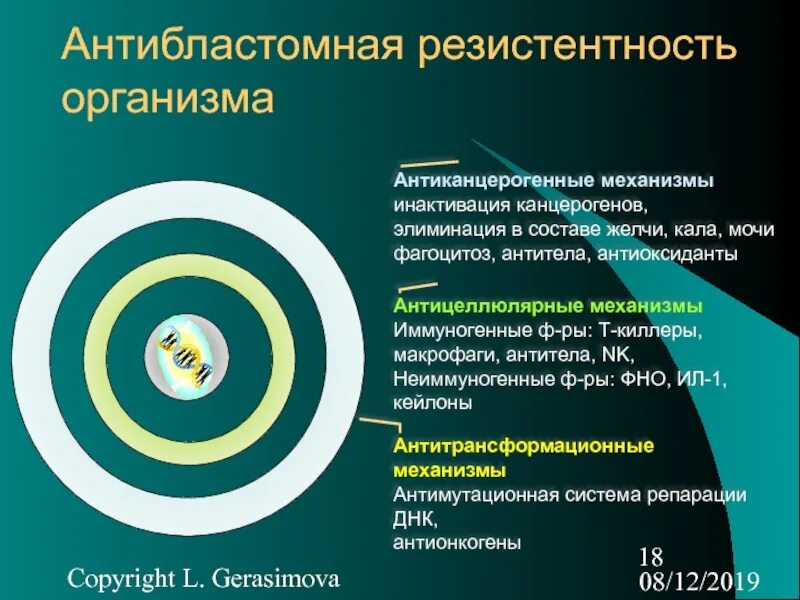 Антибластомная резистентность организма

Антиканцерогенные механизмы
инактивация канцерогенов,
элиминация в составе желчи, кала, мочи
фагоцитоз, антитела, антиоксиданты

Антицеллюлярные механизмы
Иммуногенные ф-ры: Т-киллеры, макрофаги, антитела, NK,
Неиммуногенные ф-ры: ФНО, ИЛ-1, кейлоны

Антитрансформационные механизмы
Антимутационная система репарации ДНК,
антионкогены

Copyright L. Gerasimova

18
08/12/2019